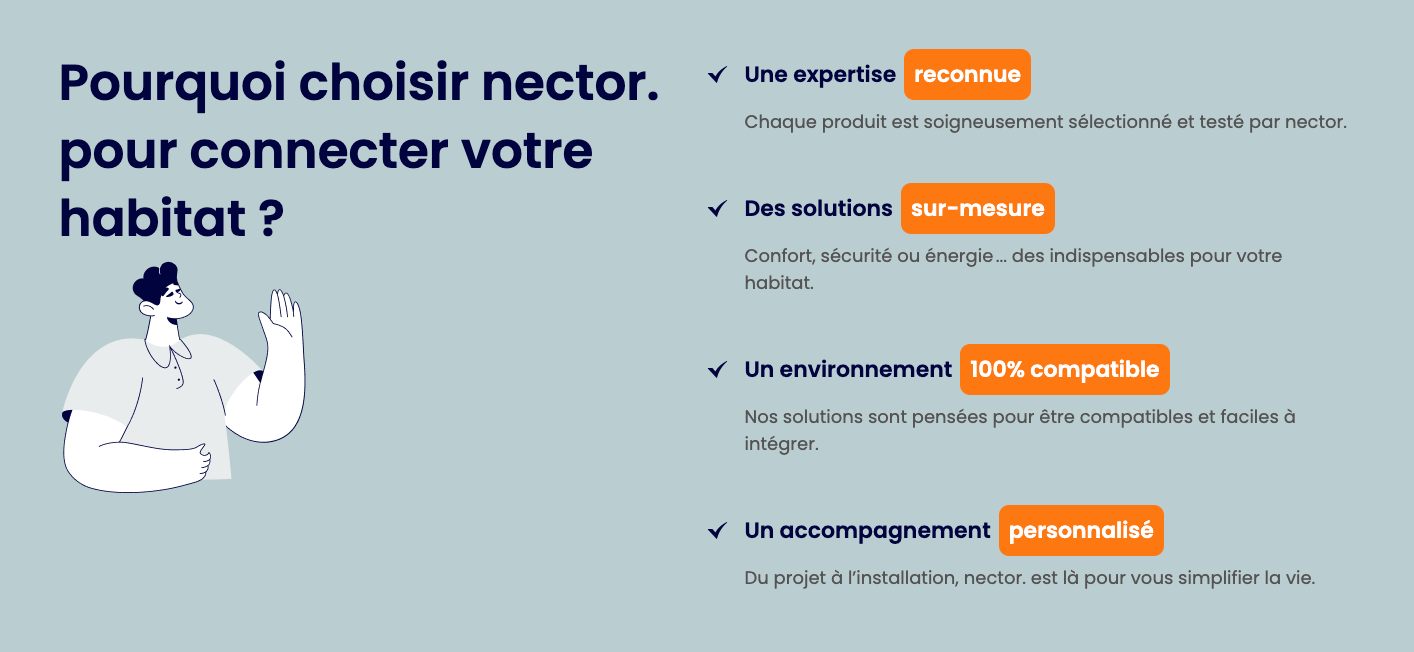 Pourquoi choisir nector. pour connecter votre habitat ?

✓ Une expertise reconnue

Chaque produit est soigneusement sélectionné et testé par nector.

✓ Des solutions sur-mesure

Confort, sécurité ou énergie… des indispensables pour votre habitat.

✓ Un environnement 100% compatible

Nos solutions sont pensées pour être compatibles et faciles à intégrer.

✓ Un accompagnement personnalisé

Du projet à l'installation, nector. est là pour vous simplifier la vie.